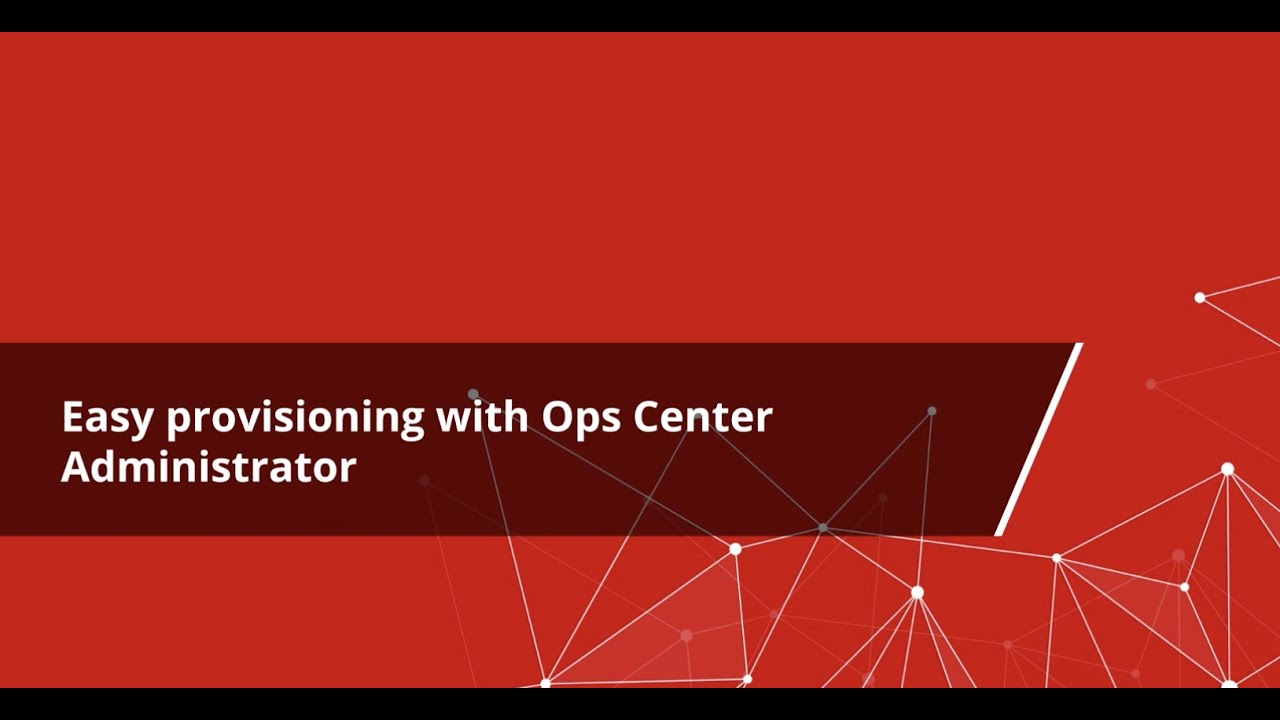 Easy provisioning with Ops Center Administrator